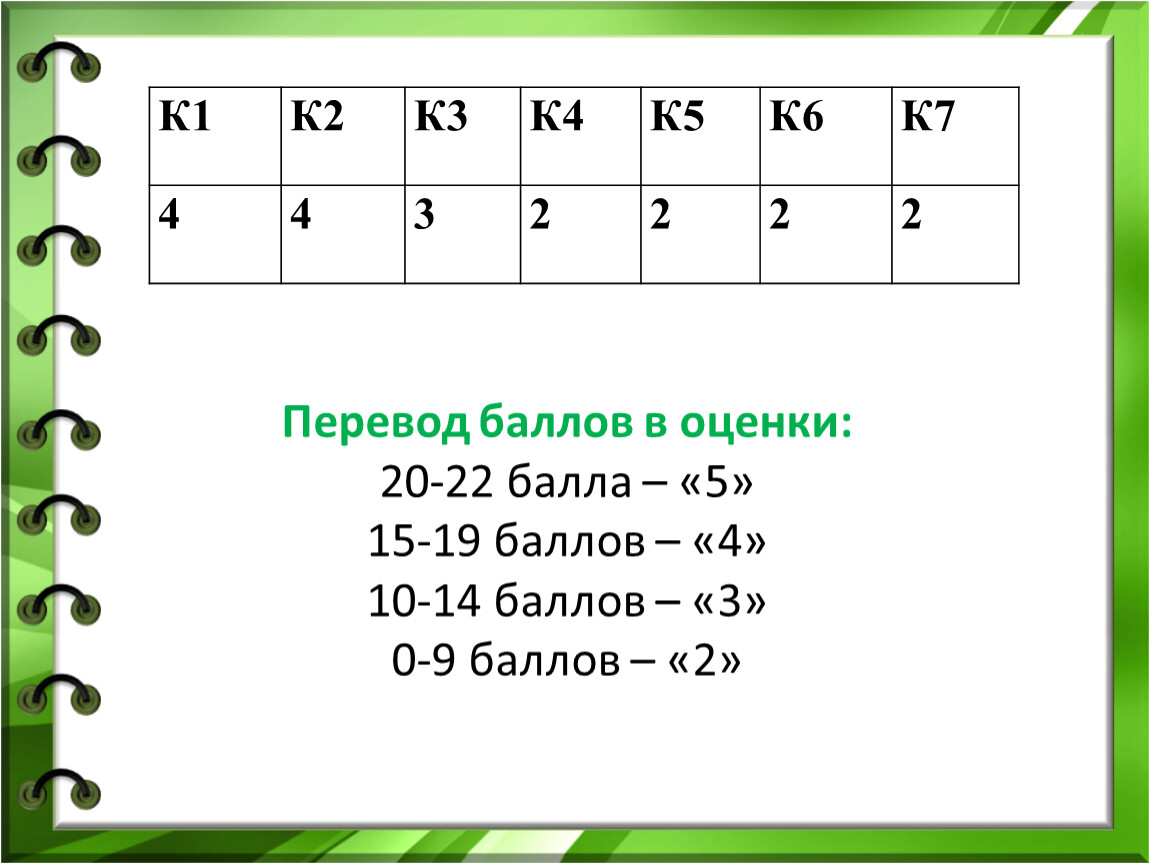 | К1 | К2 | К3 | К4 | К5 | К6 | К7 |
|---|---|---|---|---|---|---|
| 4 | 4 | 3 | 2 | 2 | 2 | 2 |

Перевод баллов в оценки:
20-22 балла – «5»
15-19 баллов – «4»
10-14 баллов – «3»
0-9 баллов – «2»